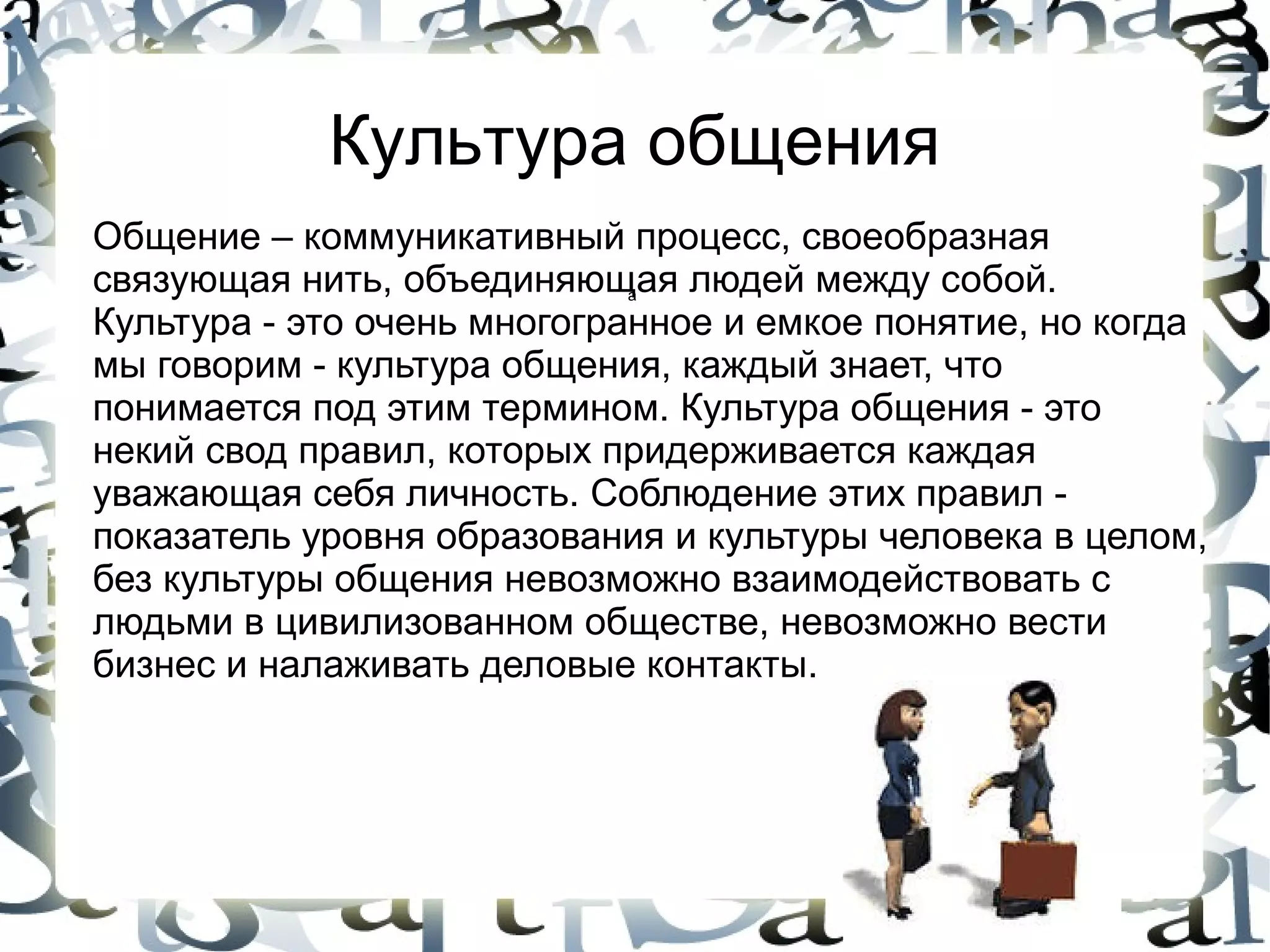 Культура общения

Общение – коммуникативный процесс, своеобразная связующая нить, объединяющая людей между собой. Культура - это очень многогранное и емкое понятие, но когда мы говорим - культура общения, каждый знает, что понимается под этим термином. Культура общения - это некий свод правил, которых придерживается каждая уважающая себя личность. Соблюдение этих правил - показатель уровня образования и культуры человека в целом, без культуры общения невозможно взаимодействовать с людьми в цивилизованном обществе, невозможно вести бизнес и налаживать деловые контакты.